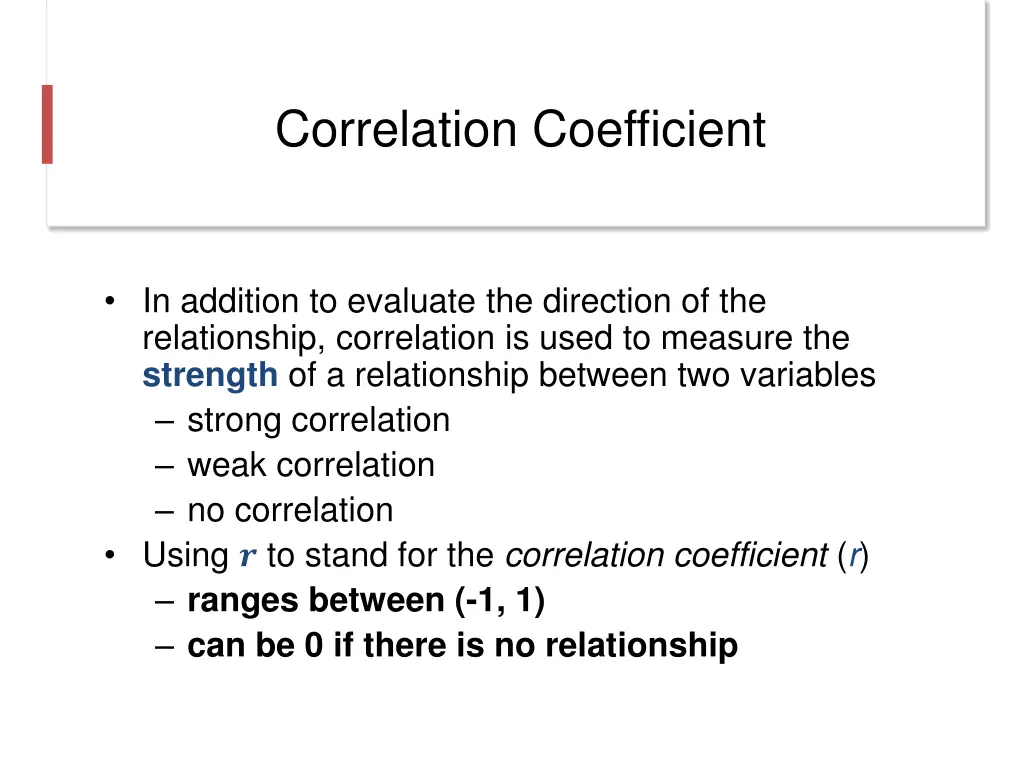 Correlation Coefficient

• In addition to evaluate the direction of the relationship, correlation is used to measure the strength of a relationship between two variables
– strong correlation
– weak correlation
– no correlation
• Using $r$ to stand for the correlation coefficient ($r$)
– ranges between (-1, 1)
– can be 0 if there is no relationship